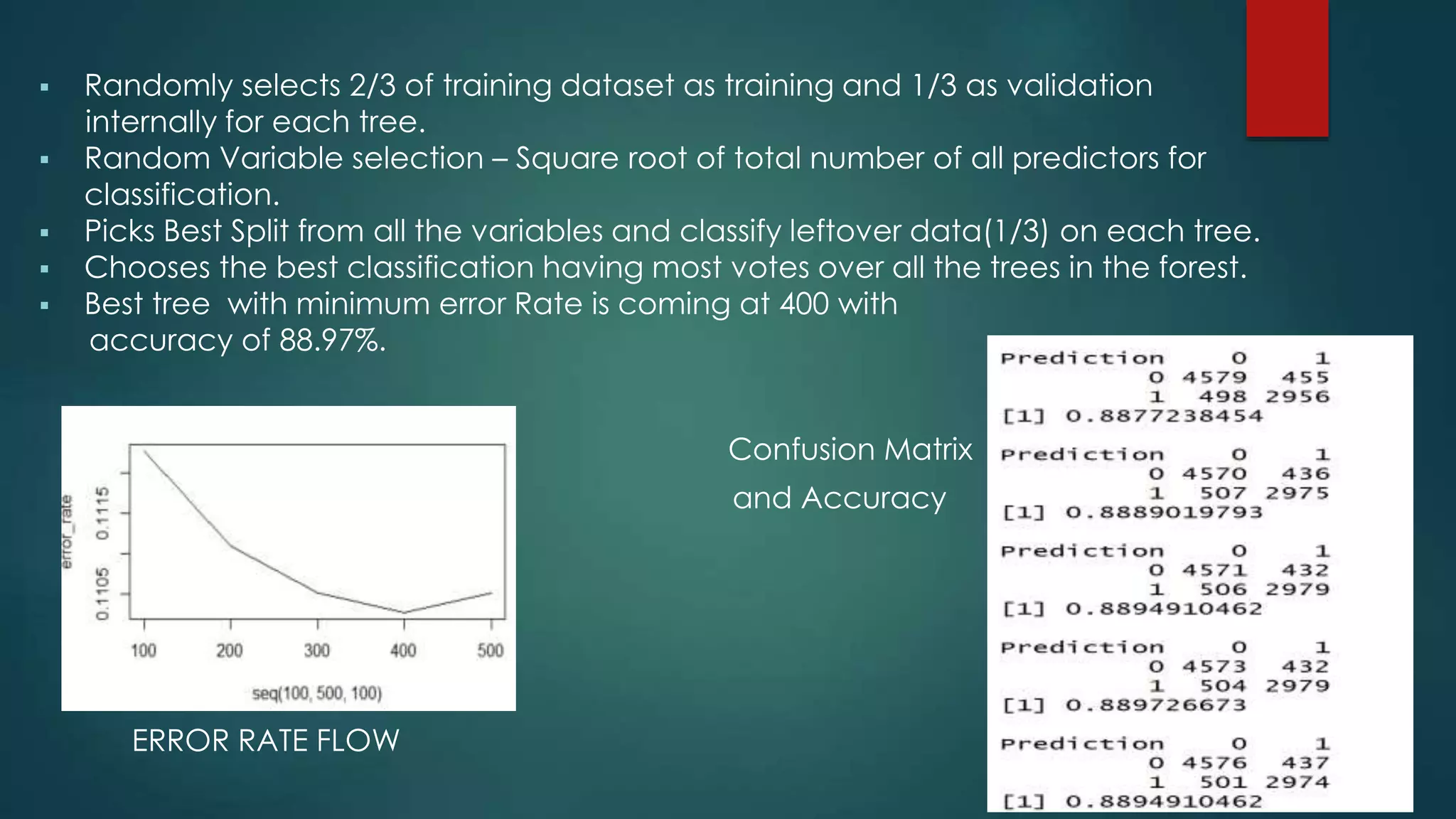 ▪ Randomly selects 2/3 of training dataset as training and 1/3 as validation internally for each tree.
▪ Random Variable selection – Square root of total number of all predictors for classification.
▪ Picks Best Split from all the variables and classify leftover data(1/3) on each tree.
▪ Chooses the best classification having most votes over all the trees in the forest.
▪ Best tree with minimum error Rate is coming at 400 with accuracy of 88.97%.

error_rate
0.1105
0.1115
100
200
300
400
500
seq(100, 500, 100)

ERROR RATE FLOW

Confusion Matrix and Accuracy

Prediction 0 1
0 4579 455
1 498 2956
[1] 0.8877238454

Prediction 0 1
0 4570 436
1 507 2975
[1] 0.8889019793

Prediction 0 1
0 4571 432
1 506 2979
[1] 0.8894910462

Prediction 0 1
0 4573 432
1 504 2979
[1] 0.889726673

Prediction 0 1
0 4576 437
1 501 2974
[1] 0.8894910462